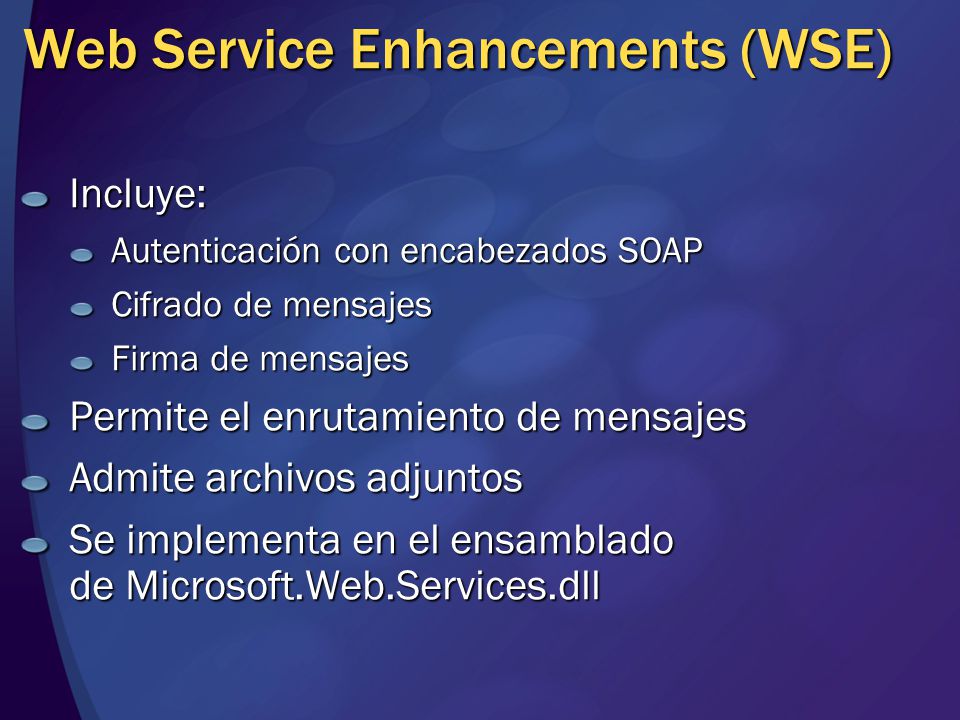 Web Service Enhancements (WSE)

Incluye:

Autenticación con encabezados SOAP

Cifrado de mensajes

Firma de mensajes

Permite el enrutamiento de mensajes

Admite archivos adjuntos

Se implementa en el ensamblado de Microsoft.Web.Services.dll